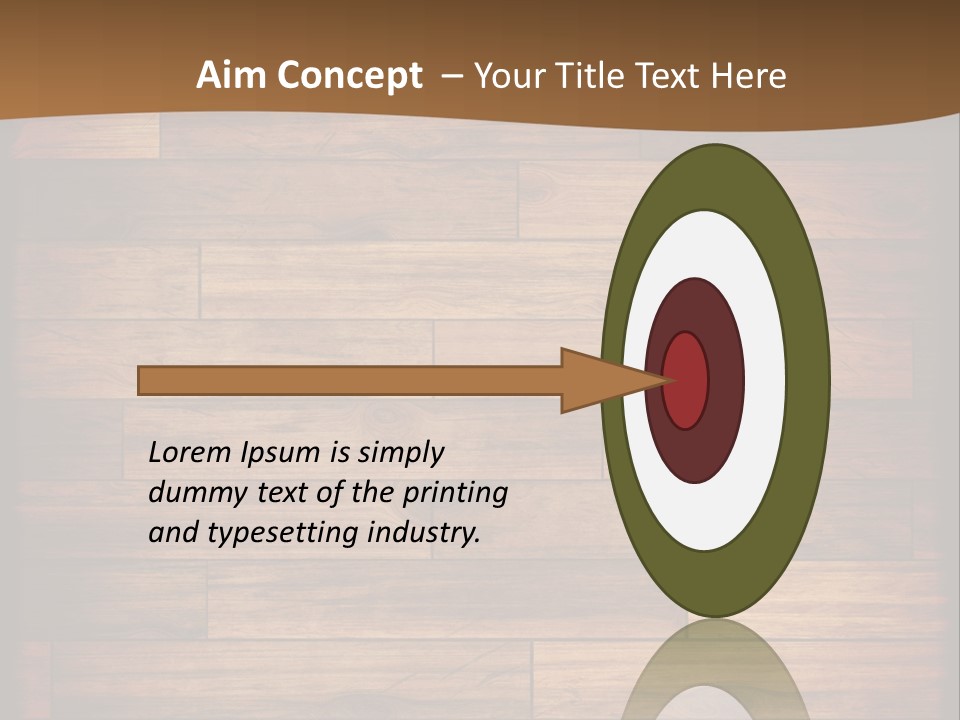 Aim Concept – Your Title Text Here

Lorem Ipsum is simply dummy text of the printing and typesetting industry.